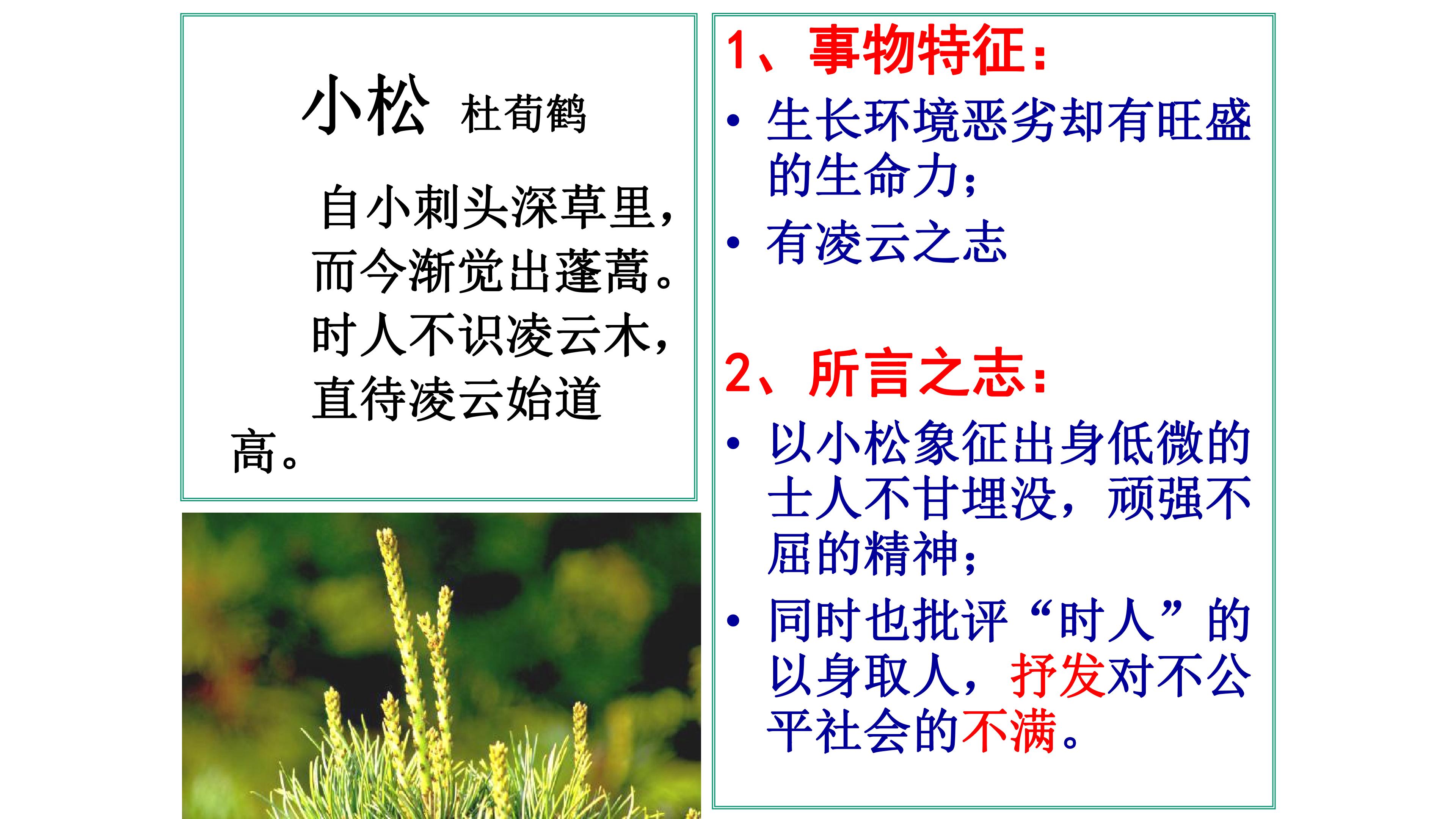 小松 杜荀鹤

自小刺头深草里，
而今渐觉出蓬蒿。
时人不识凌云木，
直待凌云始道高。

1、事物特征：

• 生长环境恶劣却有旺盛的生命力；
• 有凌云之志

2、所言之志：

• 以小松象征出身低微的士人不甘埋没，顽强不屈的精神；
• 同时也批评“时人”的以身取人，抒发对不公平社会的不满。